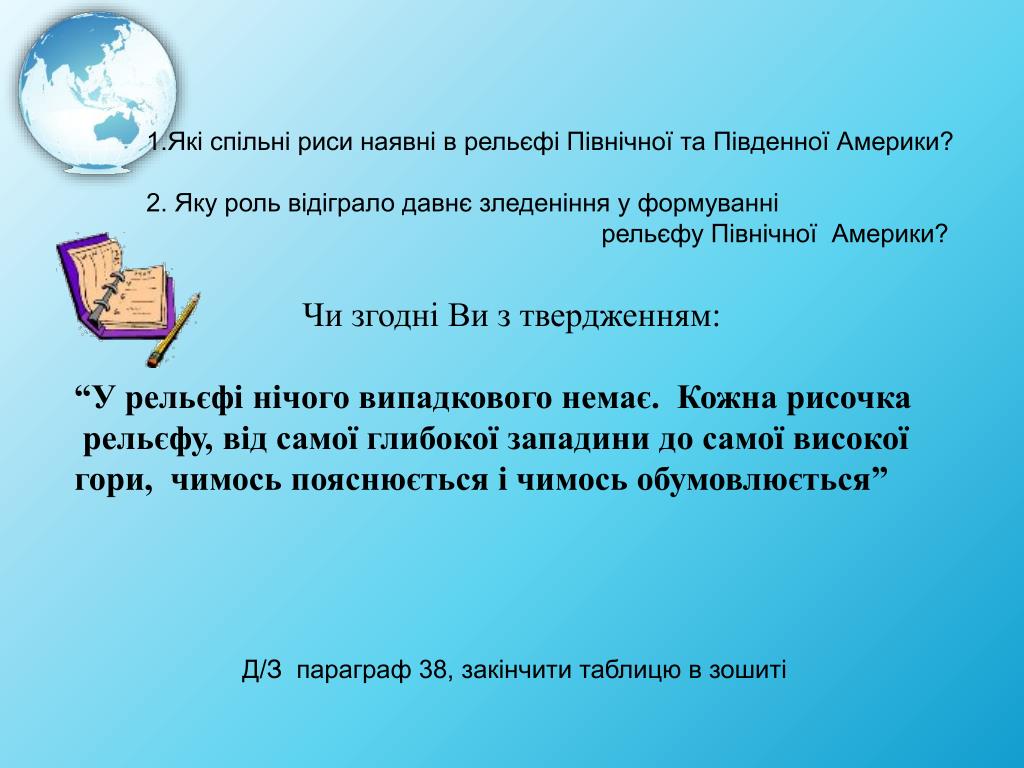 1.Які спільні риси наявні в рельєфі Північної та Південної Америки?

2. Яку роль відіграло давнє зледеніння у формуванні рельєфу Північної Америки?

Чи згодні Ви з твердженням:

“У рельєфі нічого випадкового немає. Кожна рисочка рельєфу, від самої глибокої западини до самої високої гори, чимось пояснюється і чимось обумовлюється”

Д/З параграф 38, закінчити таблицю в зошиті